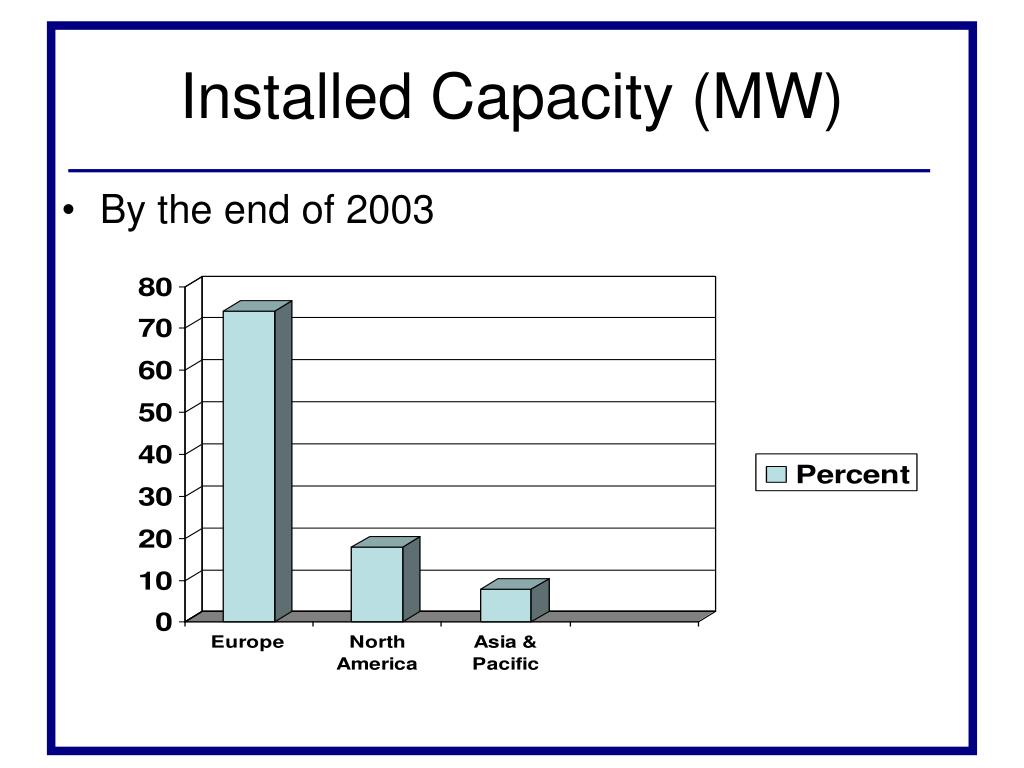 Installed Capacity (MW)

• By the end of 2003

80
70
60
50
40
30
20
10
0

Europe
North America
Asia & Pacific

Percent